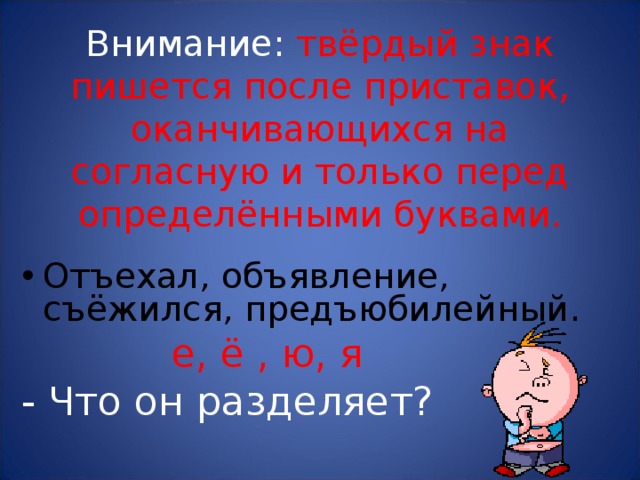 Внимание: твёрдый знак пишется после приставок, оканчивающихся на согласную и только перед определёнными буквами.

• Отъехал, объявление, съёжился, предъюбилейный.

е, ё , ю, я

- Что он разделяет?